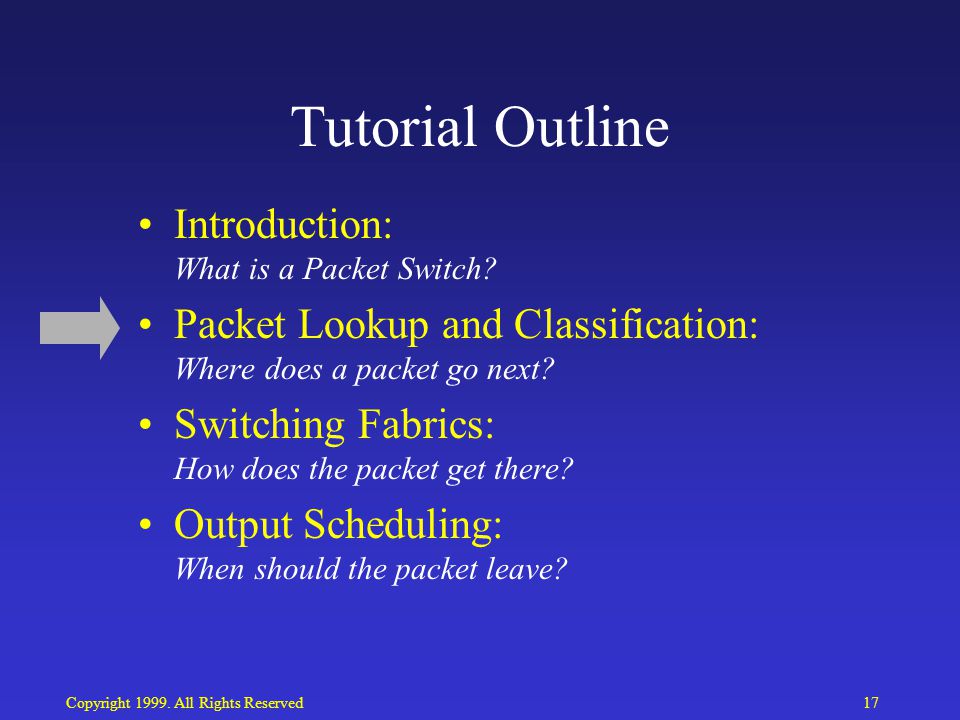 Tutorial Outline

• Introduction:
What is a Packet Switch?

• Packet Lookup and Classification:
Where does a packet go next?

• Switching Fabrics:
How does the packet get there?

• Output Scheduling:
When should the packet leave?

Copyright 1999. All Rights Reserved

17